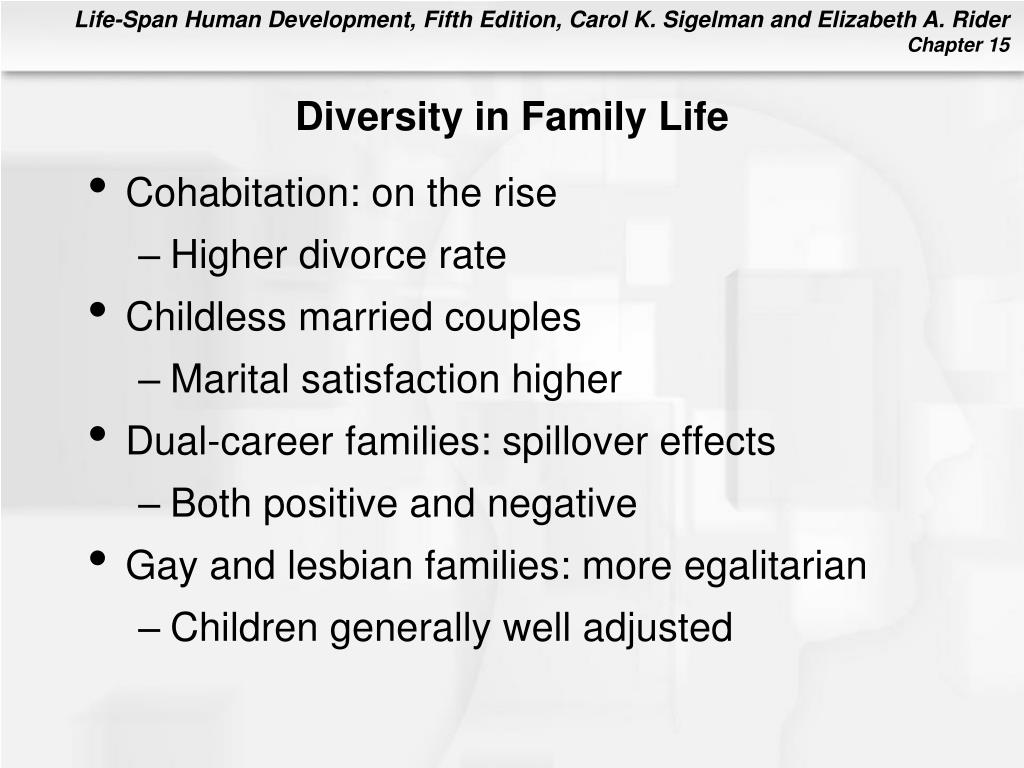 Life-Span Human Development, Fifth Edition, Carol K. Sigelman and Elizabeth A. Rider
Chapter 15

Diversity in Family Life

• Cohabitation: on the rise
– Higher divorce rate
• Childless married couples
– Marital satisfaction higher
• Dual-career families: spillover effects
– Both positive and negative
• Gay and lesbian families: more egalitarian
– Children generally well adjusted